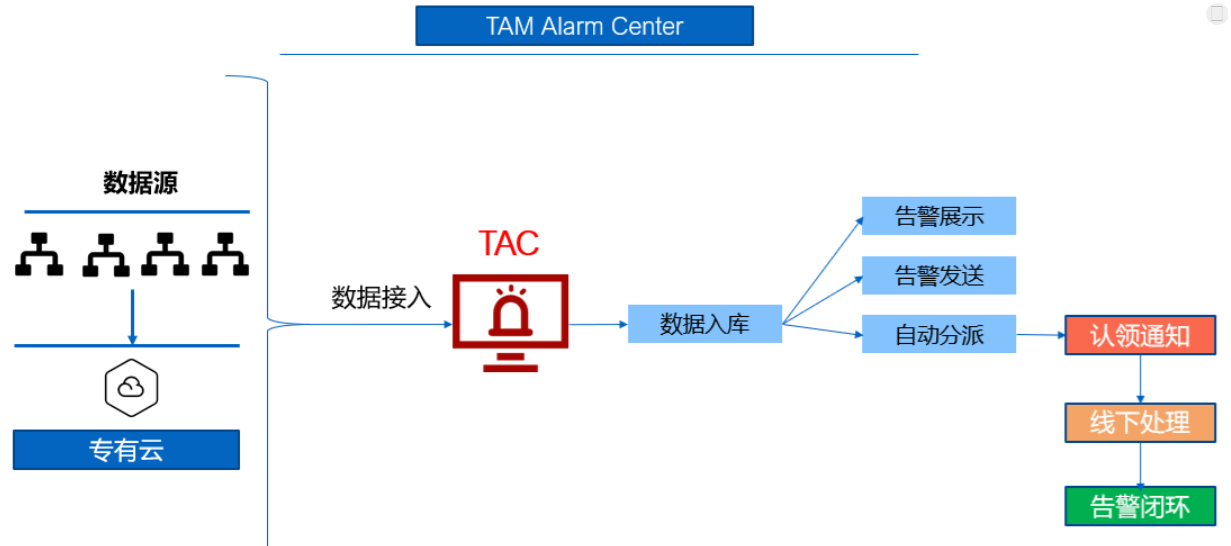 TAM Alarm Center

数据源

专有云

数据接入

TAC

数据入库

告警展示

告警发送

自动分派

认领通知

线下处理

告警闭环